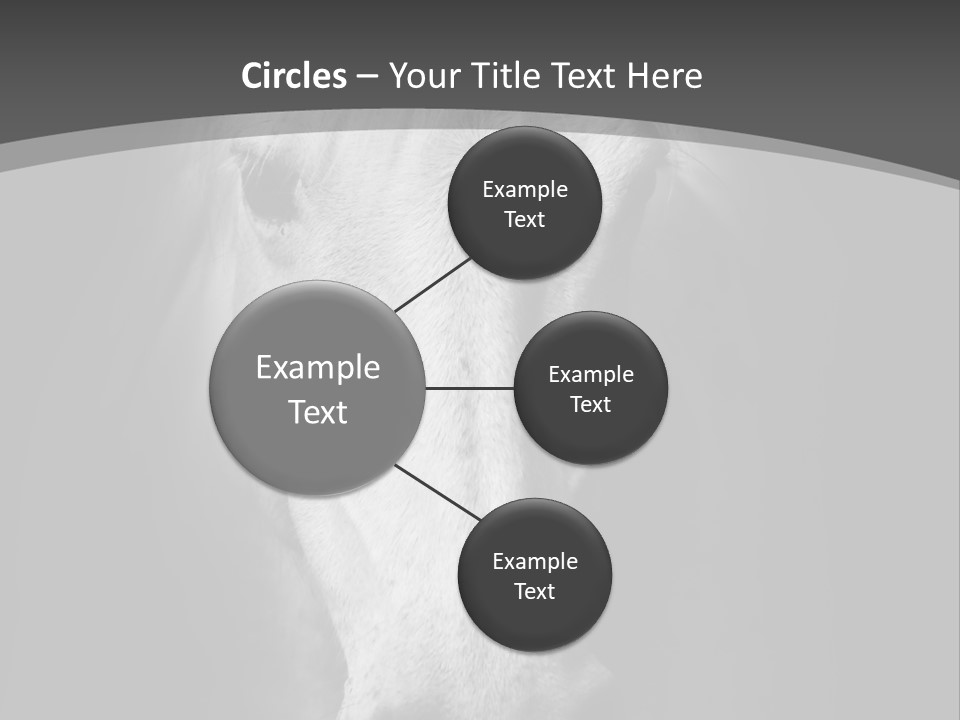 Circles – Your Title Text Here

Example Text

Example Text

Example Text

Example Text